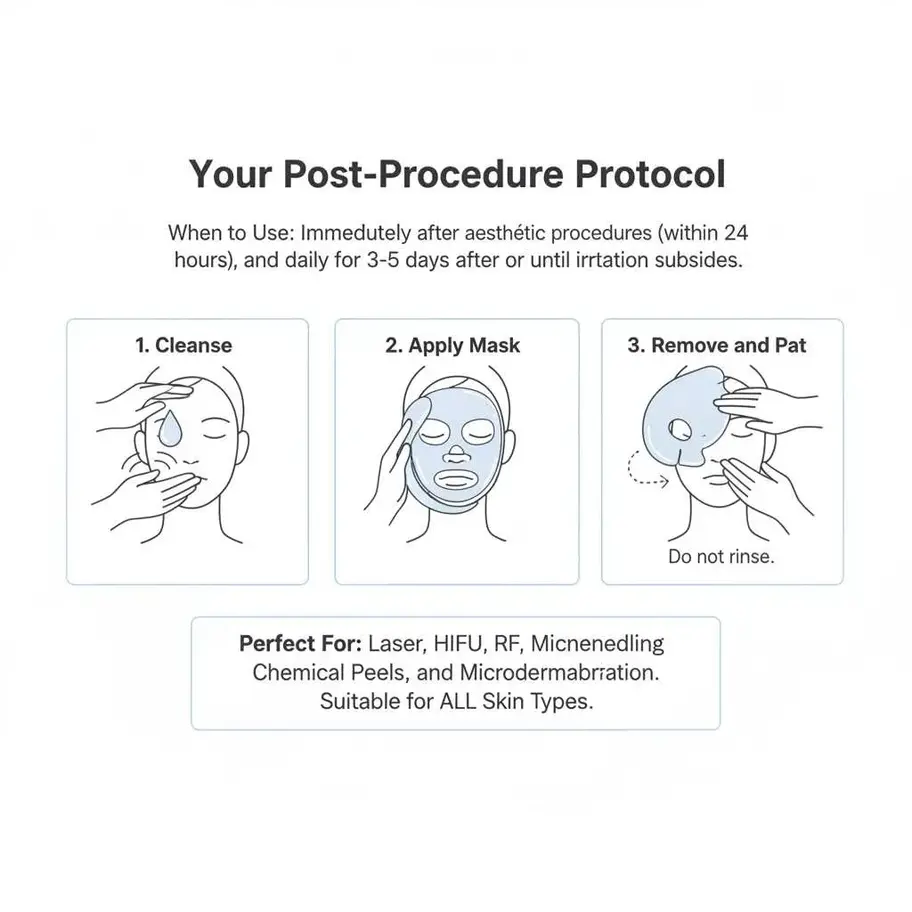 Your Post-Procedure Protocol

When to Use: Immedutely after aesthétic procedures (within 24 hours), and daily for 3-5 days after or until irrtation subsides.

1. Cleanse

2. Apply Mask

3. Remove and Pat

Do not rinse.

Perfect For: Laser, HIFU, RF, Micnenedling Chemical Peels, and Microdermabrration. Suitable for ALL Skin Types.